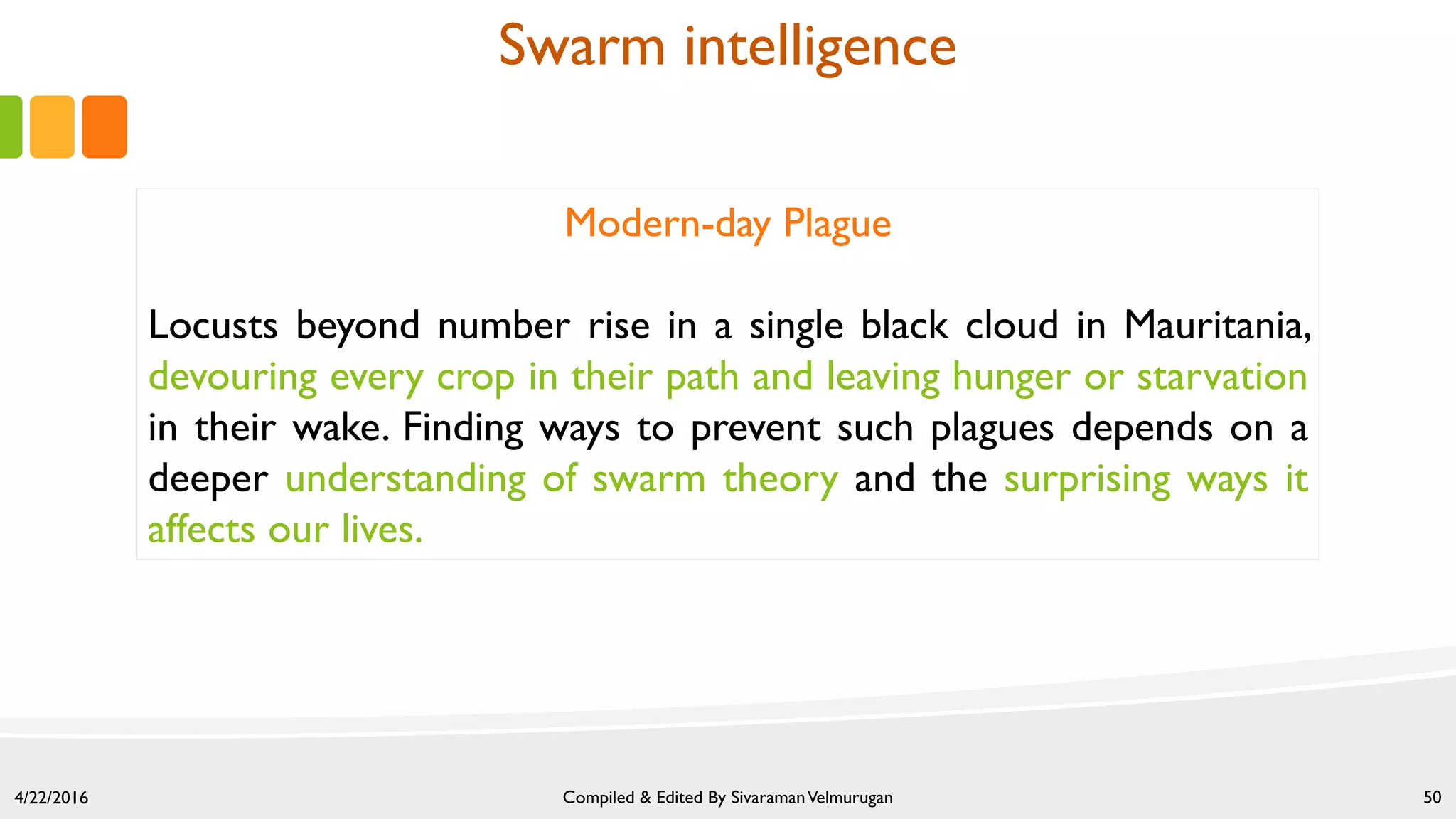 Swarm intelligence

Modern-day Plague

Locusts beyond number rise in a single black cloud in Mauritania, devouring every crop in their path and leaving hunger or starvation in their wake. Finding ways to prevent such plagues depends on a deeper understanding of swarm theory and the surprising ways it affects our lives.

4/22/2016

Compiled & Edited By Sivaraman Velmurugan

50